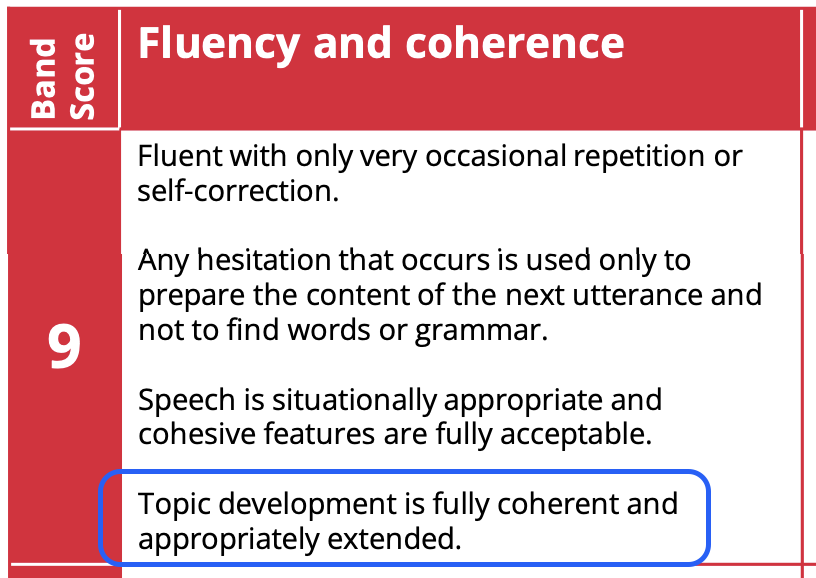 | Band Score | Fluency and coherence |
|---|---|
| 9 | Fluent with only very occasional repetition or self-correction.<br><br>Any hesitation that occurs is used only to prepare the content of the next utterance and not to find words or grammar.<br><br>Speech is situationally appropriate and cohesive features are fully acceptable.<br><br>Topic development is fully coherent and appropriately extended. |